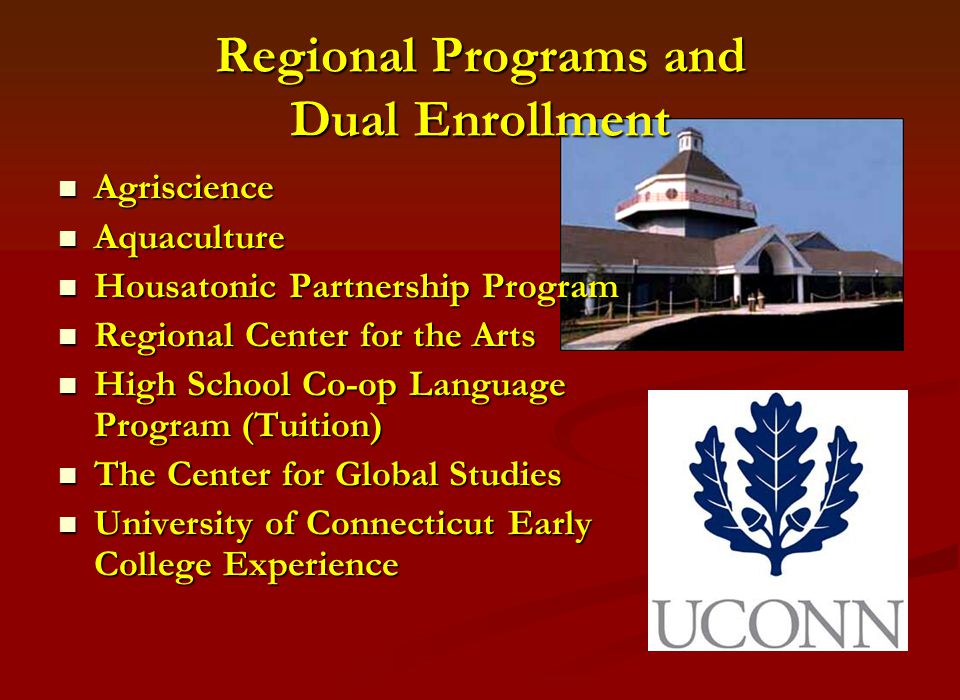 Regional Programs and Dual Enrollment

- Agriscience
- Aquaculture
- Housatonic Partnership Program
- Regional Center for the Arts
- High School Co-op Language Program (Tuition)
- The Center for Global Studies
- University of Connecticut Early College Experience

UCONN